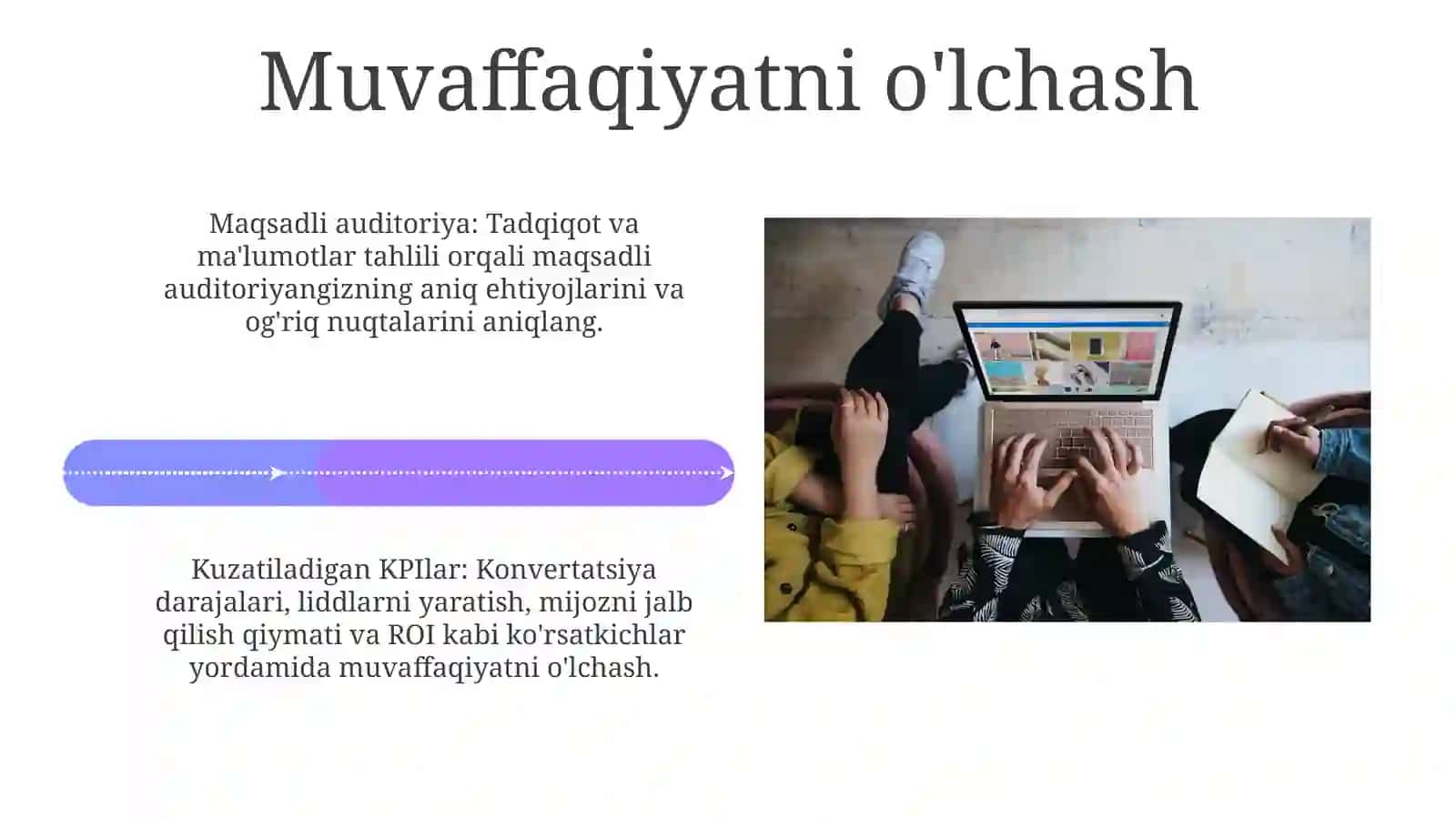 Muvaffaqiyatni o'lchash

Maqsadli auditoriya: Tadqiqot va ma'lumotlar tahlili orqali maqsadli auditoriyangizning aniq ehtiyojlarini va og'riq nuqtalarini aniqlang.

Kuzatiladigan KPIlar: Konvertatsiya darajalari, liddlarni yaratish, mijozni jalb qilish qiymati va ROI kabi ko'rsatkichlar yordamida muvaffaqiyatni o'lchash.